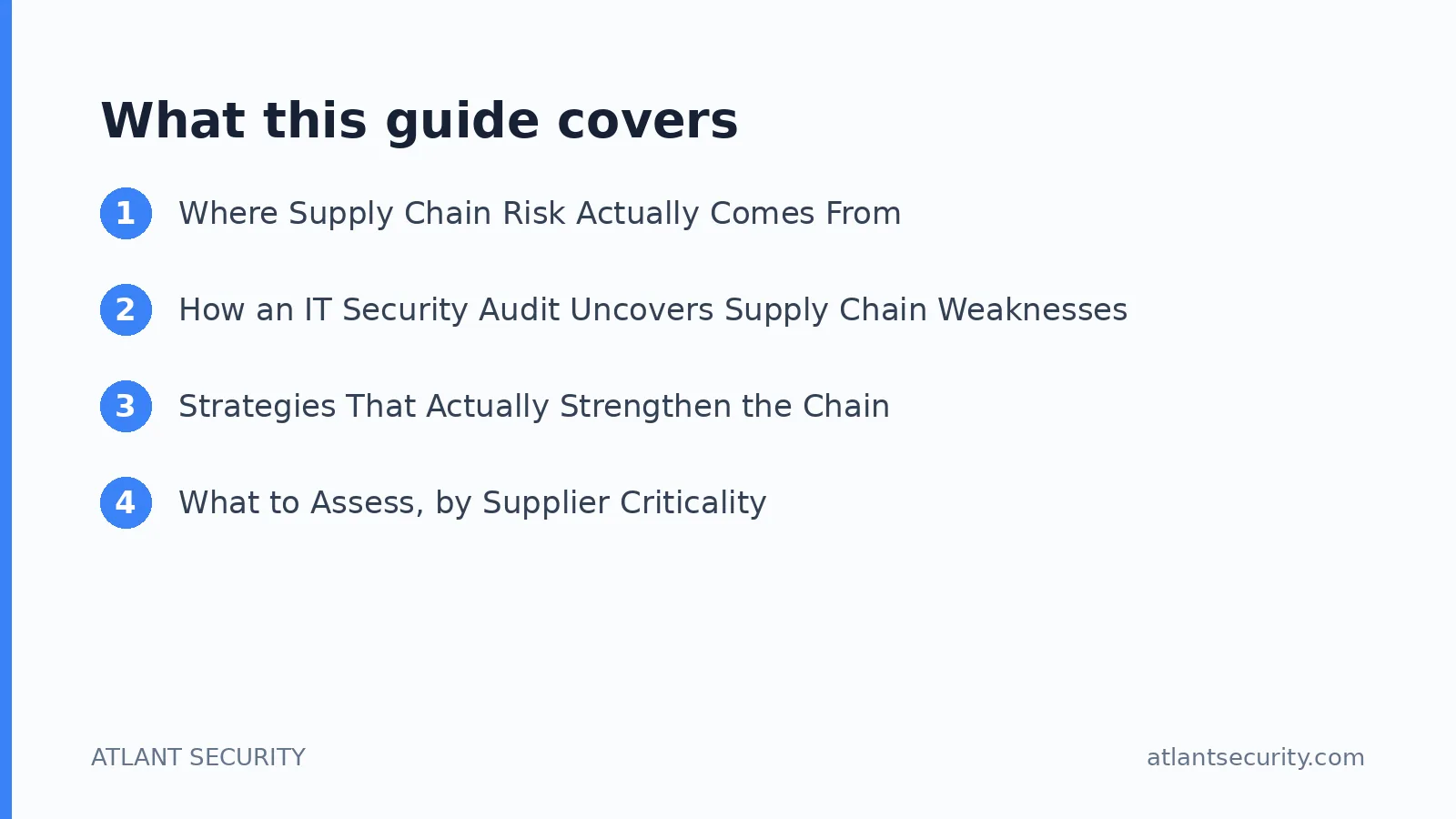 What this guide covers

1 Where Supply Chain Risk Actually Comes From

2 How an IT Security Audit Uncovers Supply Chain Weaknesses

3 Strategies That Actually Strengthen the Chain

4 What to Assess, by Supplier Criticality

ATLANT SECURITY

atlantsecurity.com